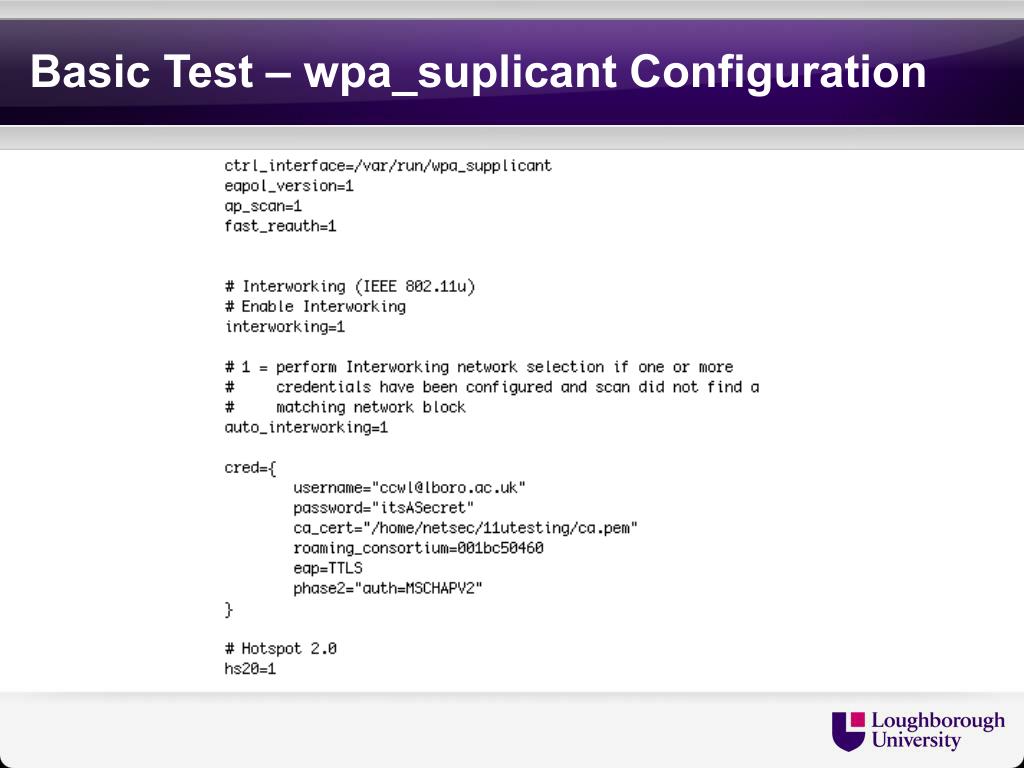 Basic Test – wpa_suplicant Configuration

ctrl_interface=/var/run/wpa_supplicant
eapol_version=1
ap_scan=1
fast_reauth=1

# Interworking (IEEE 802.11u)
# Enable Interworking
interworking=1

# 1 = perform Interworking network selection if one or more
# credentials have been configured and scan did not find a
# matching network block
auto_interworking=1

cred={
username="ccwl@lboro.ac.uk"
password="itsASecret"
ca_cert="/home/netsec/11utesting/ca.pem"
roaming_consortium=001bc50460
eap=TTLS
phase2="auth=MSCHAPV2"
}

# Hotspot 2.0
hs20=1

Loughborough University